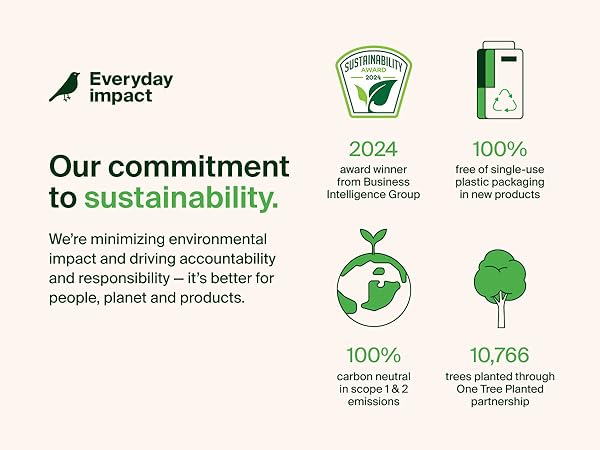 Everyday impact

Our commitment to sustainability.

We're minimizing environmental impact and driving accountability and responsibility — it's better for people, planet and products.

SUSTAINABILITY AWARD 2024

2024
award winner from Business Intelligence Group

100%
free of single-use plastic packaging in new products

100%
carbon neutral in scope 1 & 2 emissions

10,766
trees planted through One Tree Planted partnership